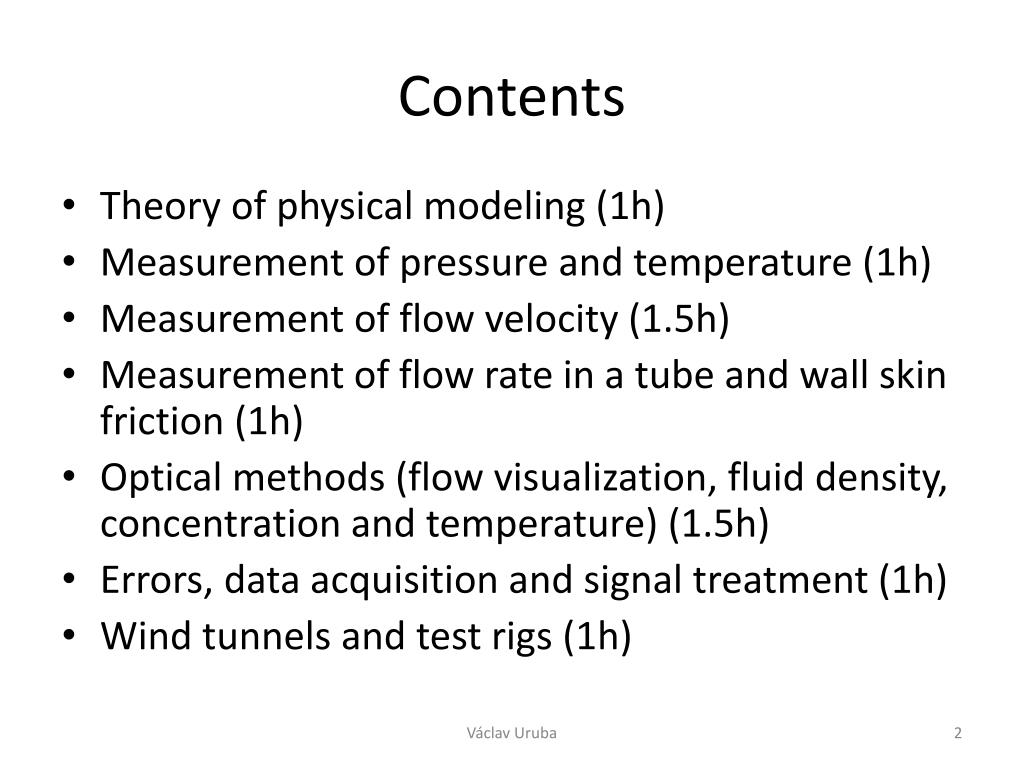 Contents

• Theory of physical modeling (1h)
• Measurement of pressure and temperature (1h)
• Measurement of flow velocity (1.5h)
• Measurement of flow rate in a tube and wall skin friction (1h)
• Optical methods (flow visualization, fluid density, concentration and temperature) (1.5h)
• Errors, data acquisition and signal treatment (1h)
• Wind tunnels and test rigs (1h)

Václav Uruba

2